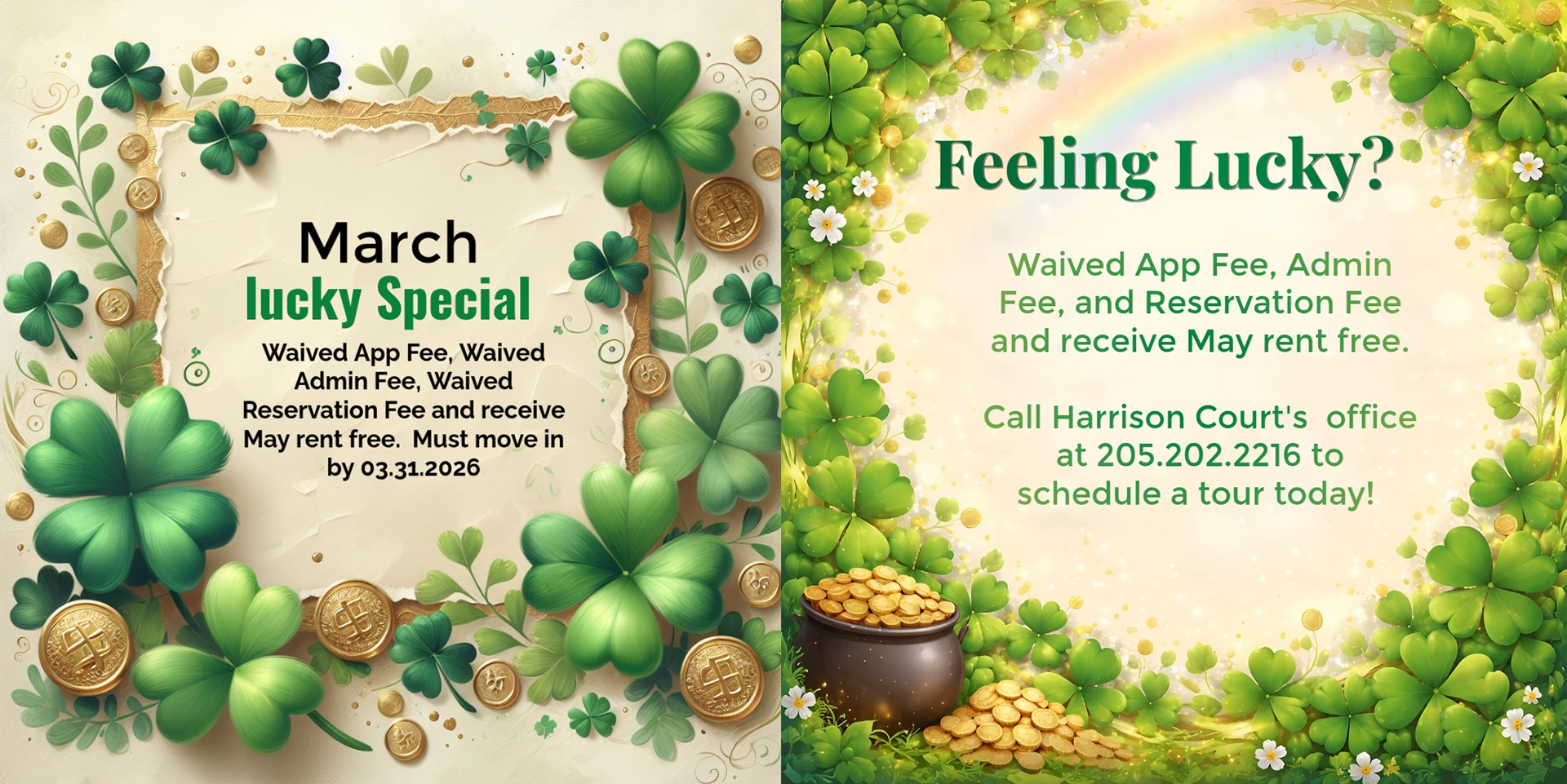 March
lucky Special

Waived App Fee, Waived Admin Fee, Waived Reservation Fee and receive May rent free. Must move in by 03.31.2026

Feeling Lucky?

Waived App Fee, Admin Fee, and Reservation Fee and receive May rent free.

Call Harrison Court's office at 205.202.2216 to schedule a tour today!